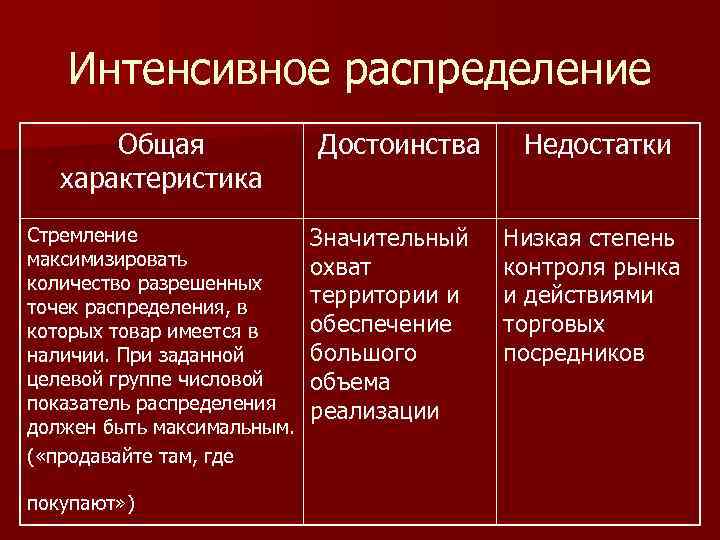 Интенсивное распределение

| Общая характеристика | Достоинства | Недостатки |
|---|---|---|
| Стремление максимизировать количество разрешенных точек распределения, в которых товар имеется в наличии. При заданной целевой группе числовой показатель распределения должен быть максимальным. («продавайте там, где покупают») | Значительный охват территории и обеспечение большого объема реализации | Низкая степень контроля рынка и действиями торговых посредников |